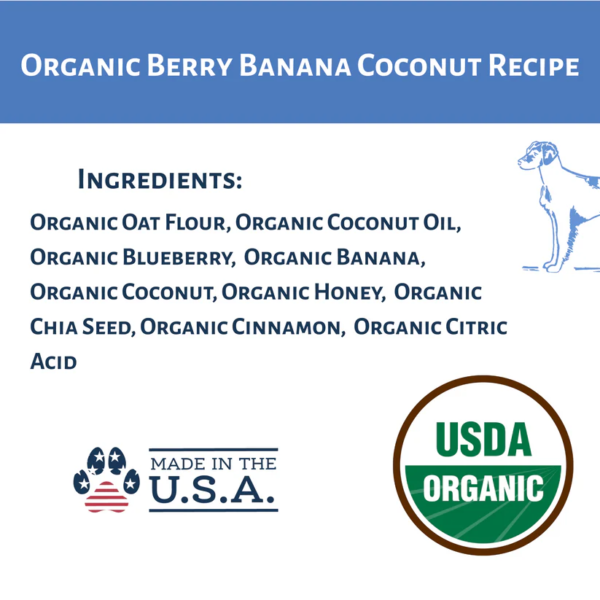 Organic Berry Banana Coconut Recipe

Ingredients:

Organic Oat Flour, Organic Coconut Oil, Organic Blueberry, Organic Banana, Organic Coconut, Organic Honey, Organic Chia Seed, Organic Cinnamon, Organic Citric Acid

MADE IN THE U.S.A.

USDA ORGANIC